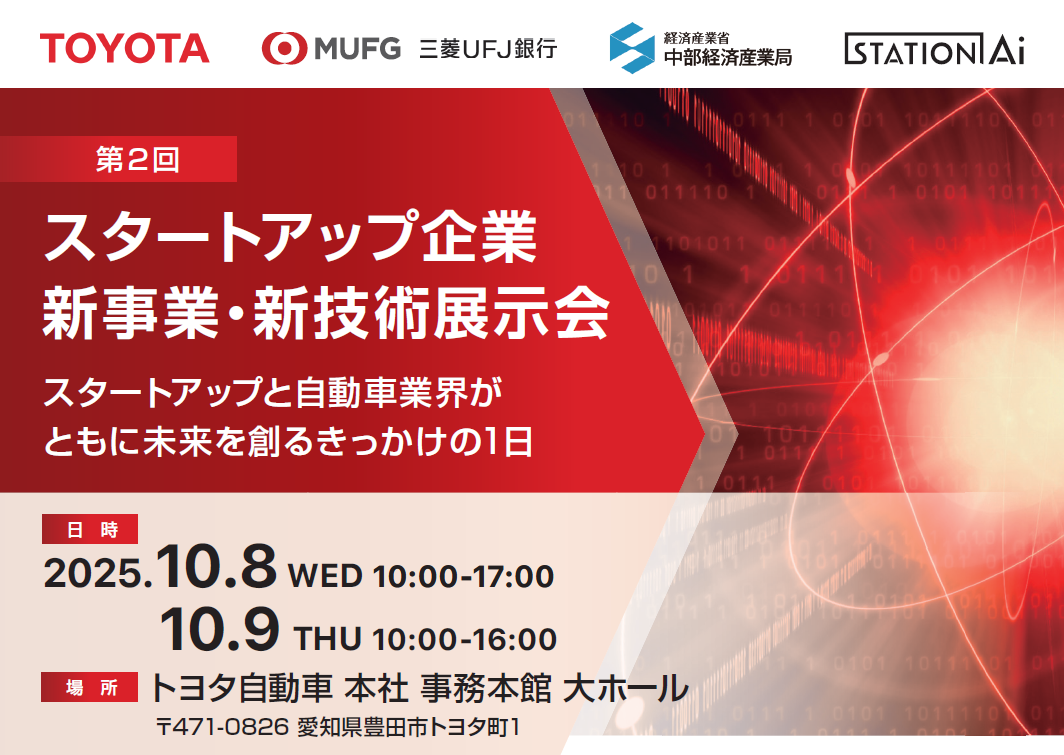 TOYOTA MUFG 三菱UFJ銀行 経済産業省 中部経済産業局 STATION Ai

第2回

スタートアップ企業
新事業・新技術展示会

スタートアップと自動車業界が
ともに未来を創るきっかけの1日

日時
2025.10.8 WED 10:00-17:00
10.9 THU 10:00-16:00

場所 トヨタ自動車 本社 事務本館 大ホール
〒471-0826 愛知県豊田市トヨタ町1